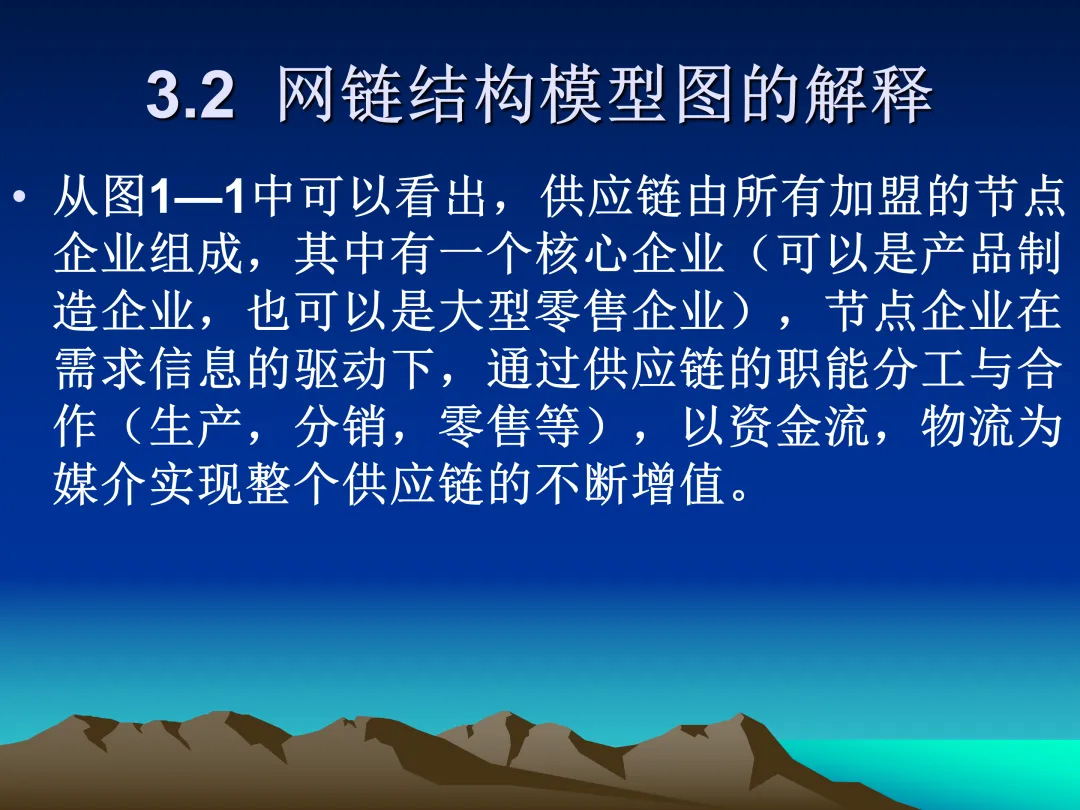 3.2 网链结构模型图的解释

• 从图1—1中可以看出，供应链由所有加盟的节点企业组成，其中有一个核心企业（可以是产品制造企业，也可以是大型零售企业），节点企业在需求信息的驱动下，通过供应链的职能分工与合作（生产，分销，零售等），以资金流，物流为媒介实现整个供应链的不断增值。